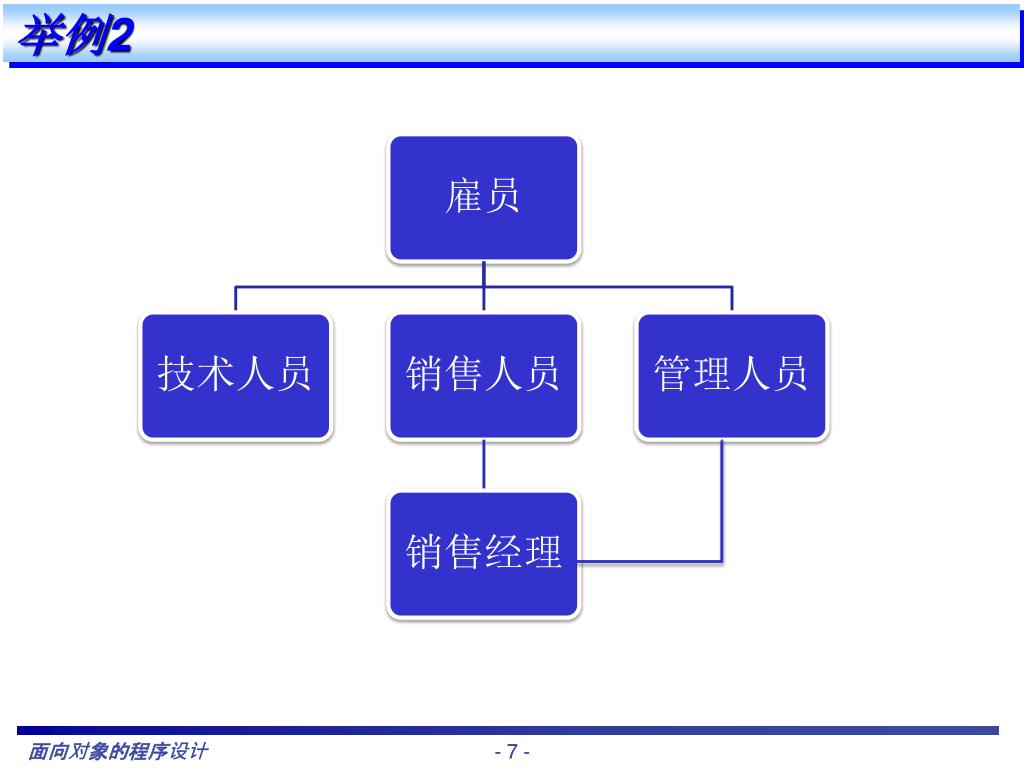 举例2

雇员

技术人员

销售人员

管理人员

销售经理

面向对象的程序设计

- 7 -